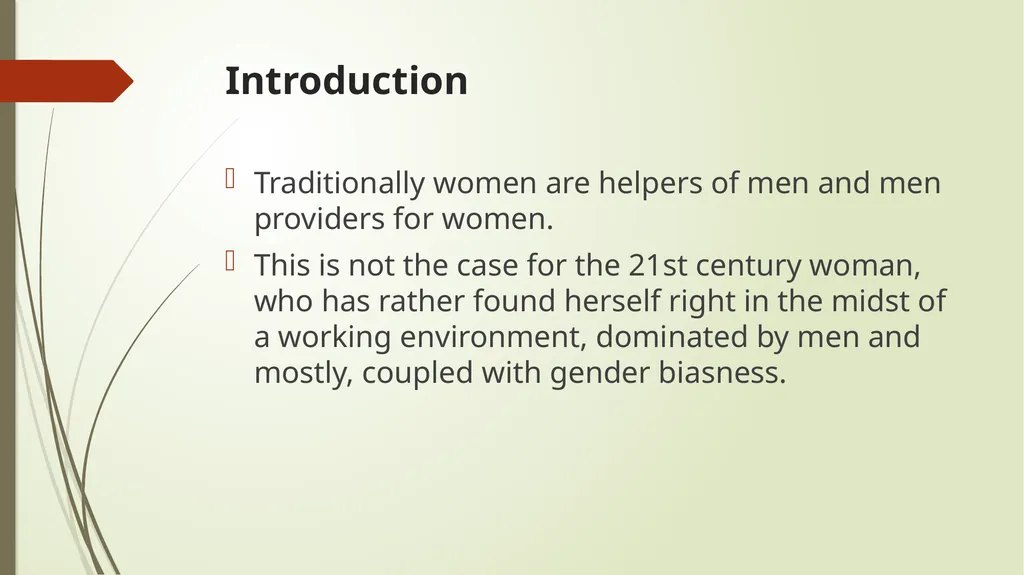 Introduction

Traditionally women are helpers of men and men providers for women.

This is not the case for the 21st century woman, who has rather found herself right in the midst of a working environment, dominated by men and mostly, coupled with gender biasness.